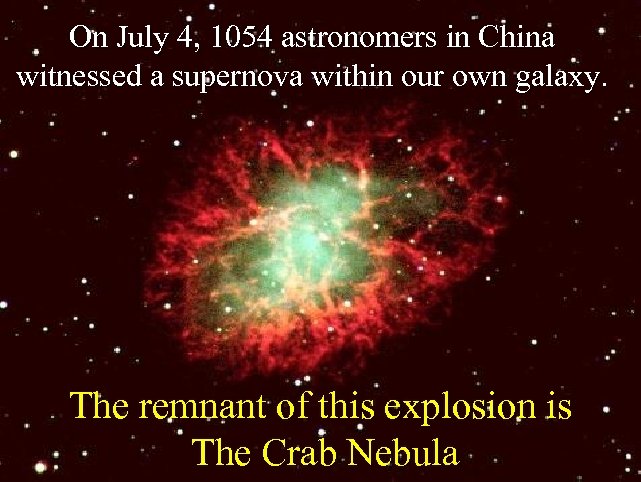 On July 4, 1054 astronomers in China witnessed a supernova within our own galaxy.

The remnant of this explosion is The Crab Nebula